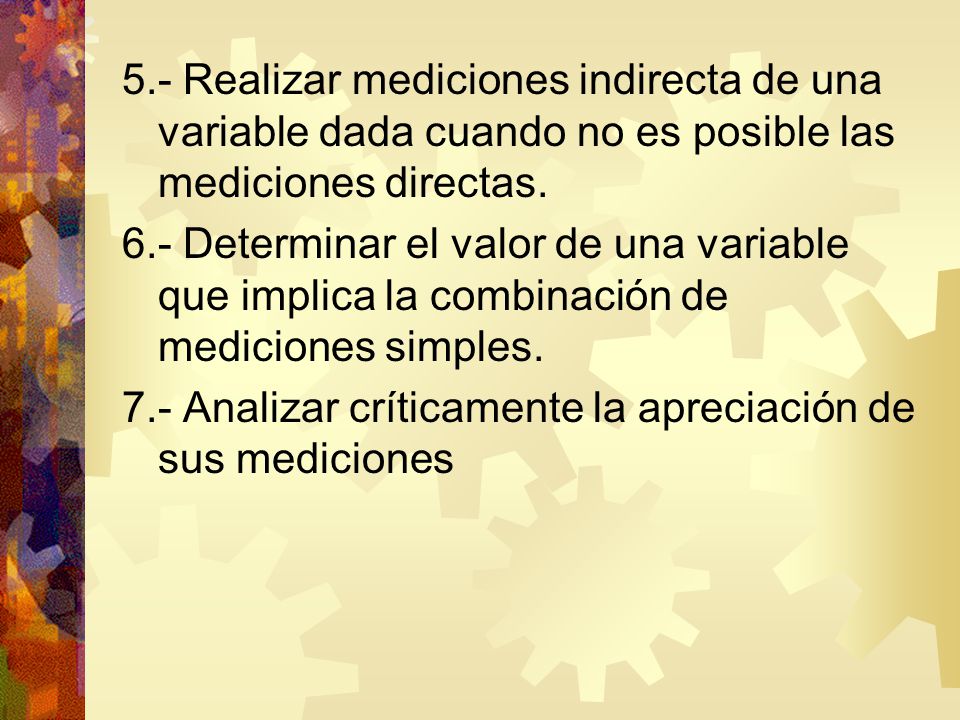 5.- Realizar mediciones indirecta de una variable dada cuando no es posible las mediciones directas.

6.- Determinar el valor de una variable que implica la combinación de mediciones simples.

7.- Analizar críticamente la apreciación de sus mediciones